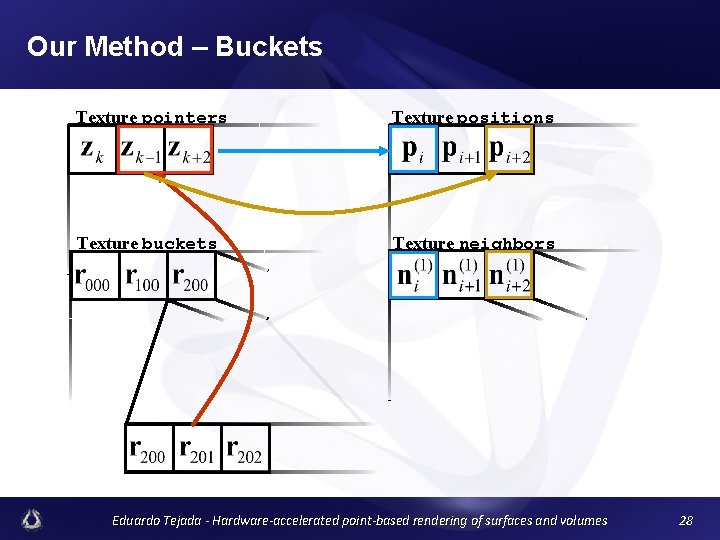 Our Method – Buckets

Texture pointers

$\mathbf{z}_k$ $\mathbf{z}_{k-1}$ $\mathbf{z}_{k+2}$

Texture positions

$\mathbf{p}_i$ $\mathbf{p}_{i+1}$ $\mathbf{p}_{i+2}$

Texture buckets

$\mathbf{r}_{000}$ $\mathbf{r}_{100}$ $\mathbf{r}_{200}$

Texture neighbors

$\mathbf{n}_i^{(1)}$ $\mathbf{n}_{i+1}^{(1)}$ $\mathbf{n}_{i+2}^{(1)}$

$\mathbf{r}_{200}$ $\mathbf{r}_{201}$ $\mathbf{r}_{202}$

Eduardo Tejada - Hardware-accelerated point-based rendering of surfaces and volumes

28